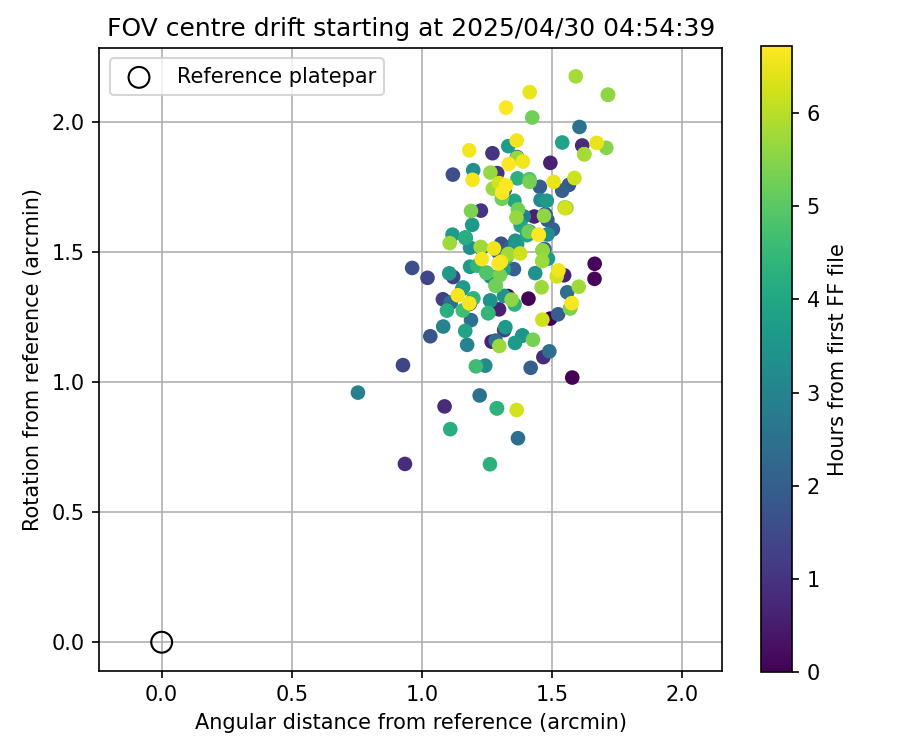 FOV centre drift starting at 2025/04/30 04:54:39

Reference platepar

Rotation from reference (arcmin)

2.0
1.5
1.0
0.5
0.0

0.0 0.5 1.0 1.5 2.0

Angular distance from reference (arcmin)

Hours from first FF file

6
5
4
3
2
1
0